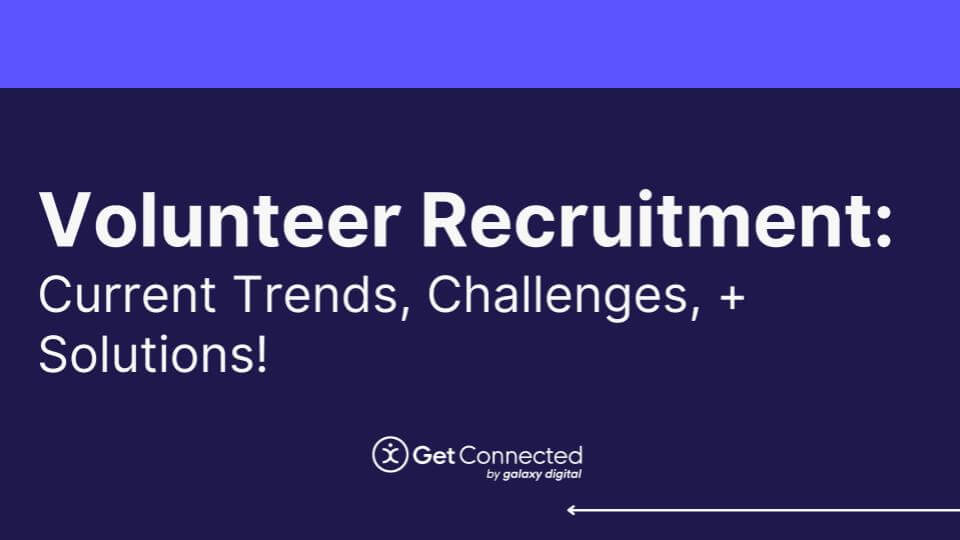 Volunteer Recruitment:
Current Trends, Challenges, + Solutions!

Get Connected
by galaxy digital